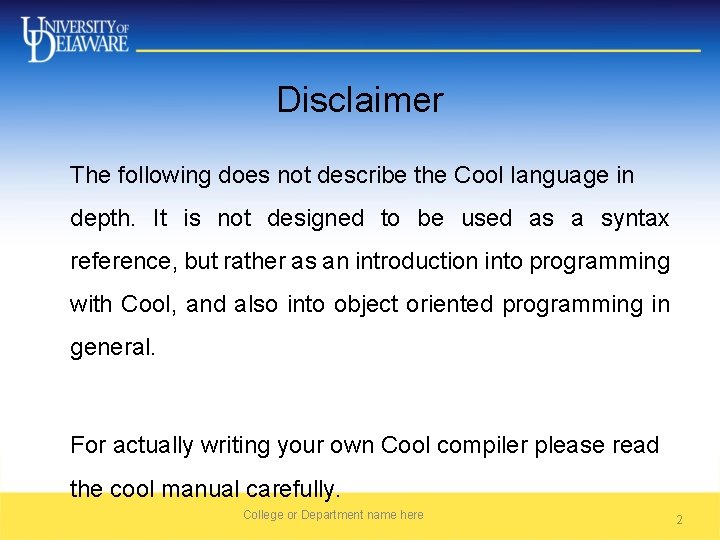 UNIVERSITY OF DELAWARE

Disclaimer

The following does not describe the Cool language in depth. It is not designed to be used as a syntax reference, but rather as an introduction into programming with Cool, and also into object oriented programming in general.

For actually writing your own Cool compiler please read the cool manual carefully.

College or Department name here

2